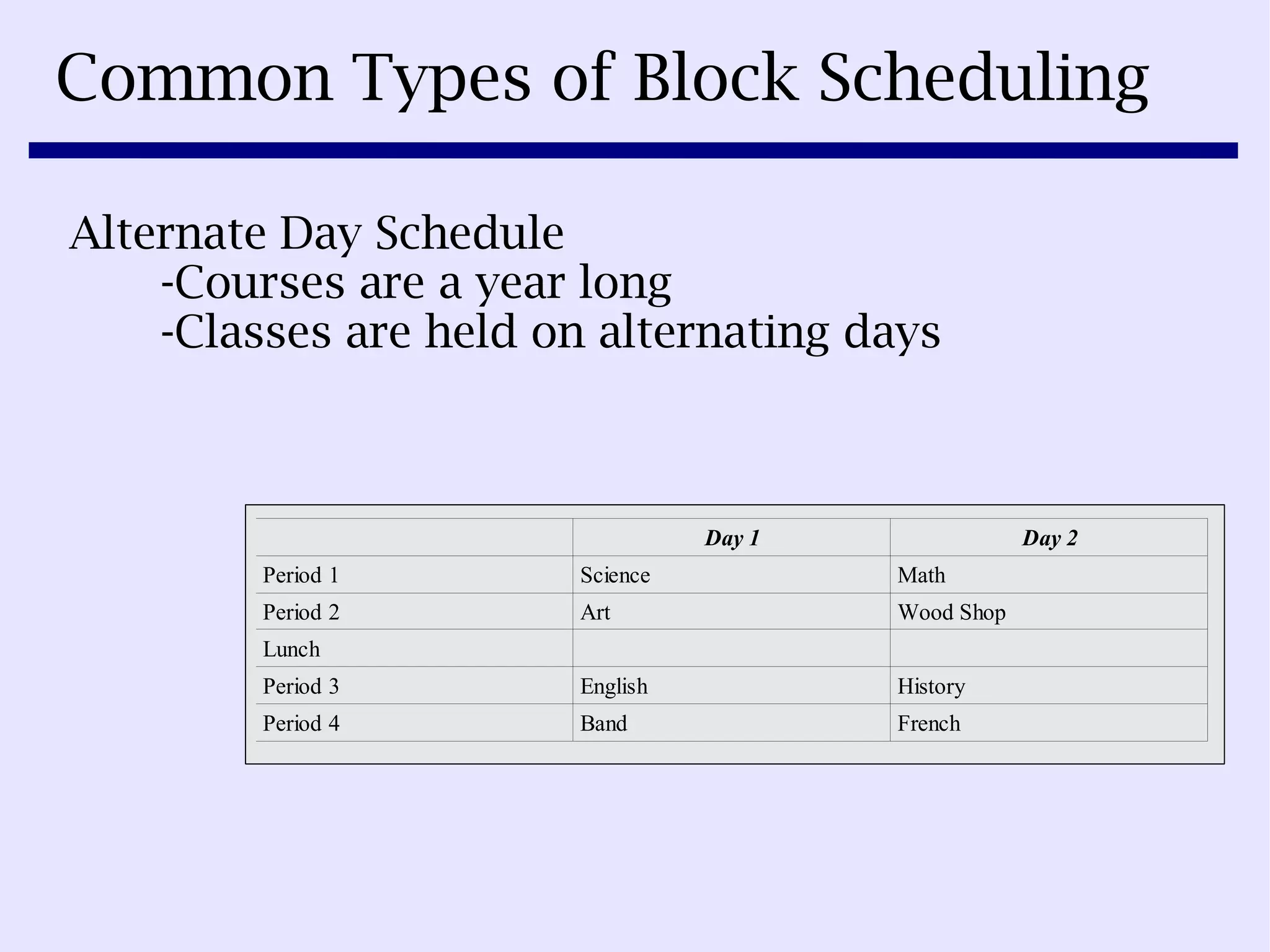 Common Types of Block Scheduling

Alternate Day Schedule
-Courses are a year long
-Classes are held on alternating days

| | Day 1 | Day 2 |
|---|---|---|
| Period 1 | Science | Math |
| Period 2 | Art | Wood Shop |
| Lunch | | |
| Period 3 | English | History |
| Period 4 | Band | French |